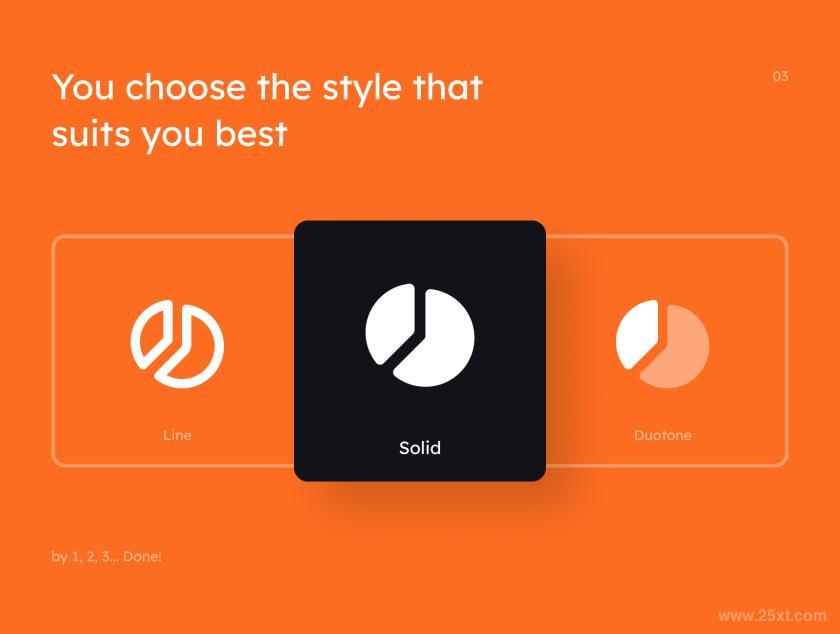 You choose the style that suits you best

03

Line

Solid

Duotone

by 1, 2, 3... Done!

www.25xt.com